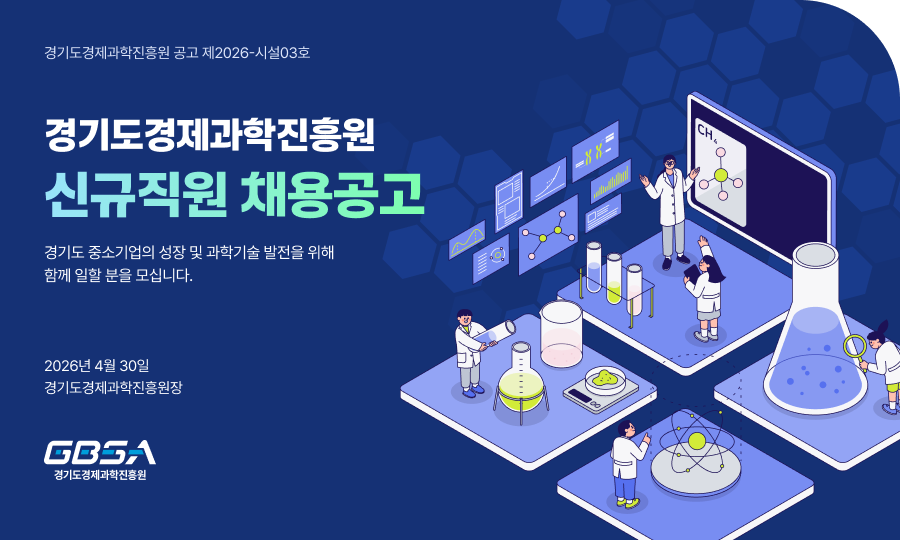 경기도경제과학진흥원 공고 제2026-시설03호

경기도경제과학진흥원
신규직원 채용공고

경기도 중소기업의 성장 및 과학기술 발전을 위해
함께 일할 분을 모십니다.

2026년 4월 30일
경기도경제과학진흥원장

GBSA
경기도경제과학진흥원

$CH_4$